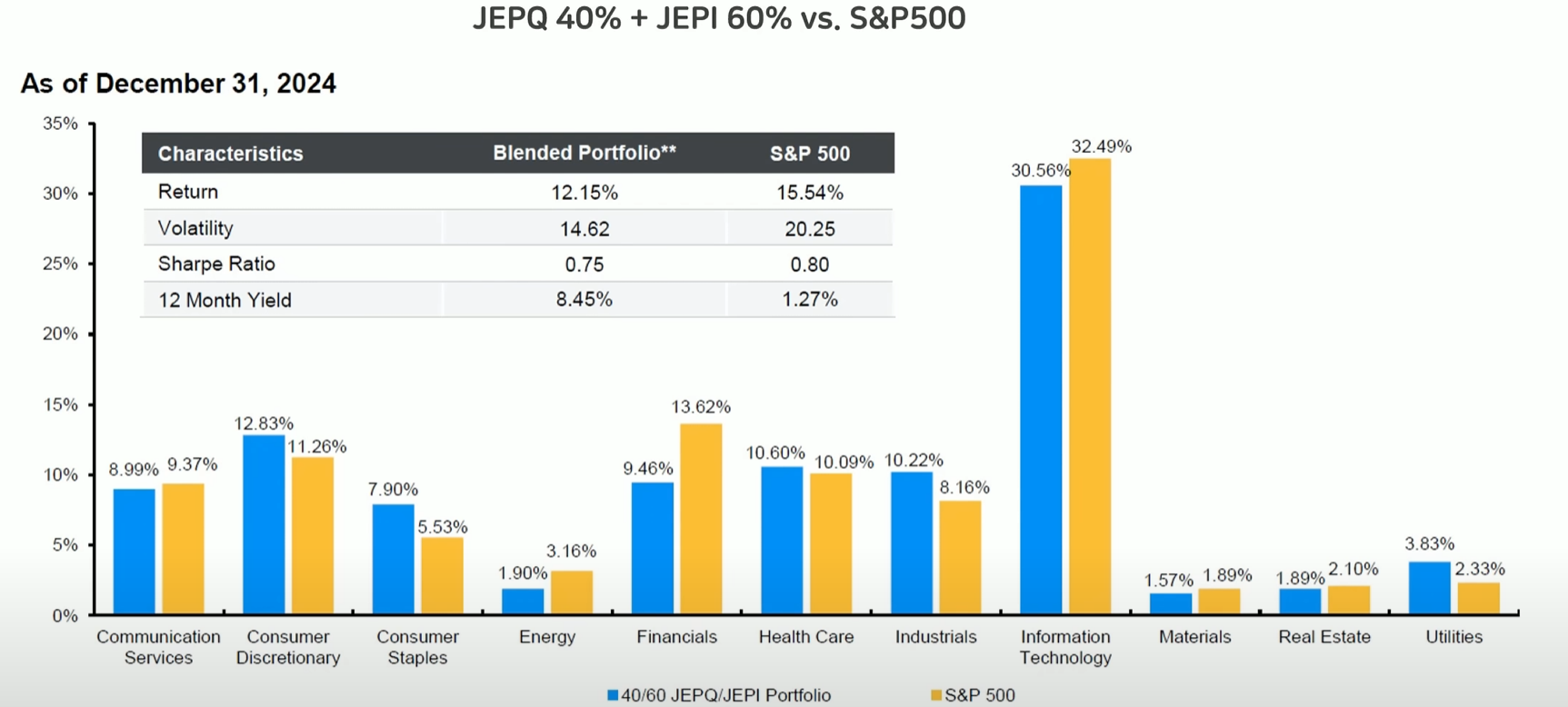 JEPQ 40% + JEPI 60% vs. S&P500

As of December 31, 2024

| Characteristics | Blended Portfolio** | S&P 500 |
|---|---|---|
| Return | 12.15% | 15.54% |
| Volatility | 14.62 | 20.25 |
| Sharpe Ratio | 0.75 | 0.80 |
| 12 Month Yield | 8.45% | 1.27% |

35%
30%
25%
20%
15%
10%
5%
0%

8.99% 9.37%
12.83% 11.26%
7.90% 5.53%
1.90% 3.16%
9.46% 13.62%
10.60% 10.09%
10.22% 8.16%
30.56% 32.49%
1.57% 1.89%
1.89% 2.10%
3.83% 2.33%

Communication Services
Consumer Discretionary
Consumer Staples
Energy
Financials
Health Care
Industrials
Information Technology
Materials
Real Estate
Utilities

40/60 JEPQ/JEPI Portfolio
S&P 500